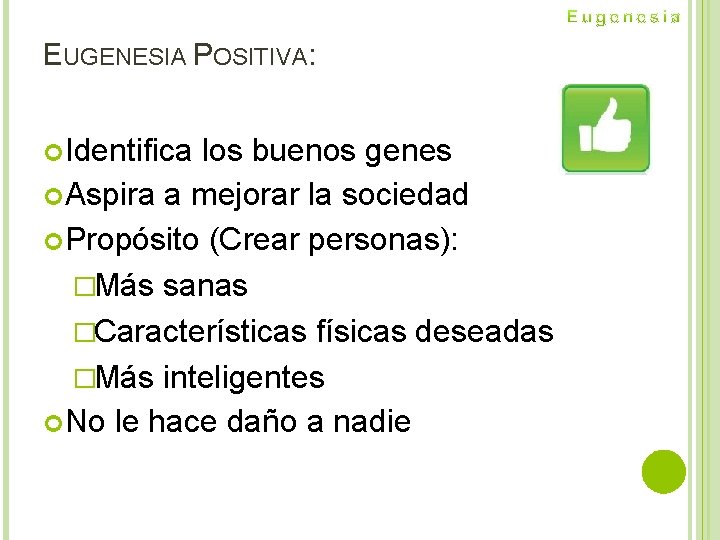 Eugenesia

EUGENESIA POSITIVA:

Identifica los buenos genes
Aspira a mejorar la sociedad
Propósito (Crear personas):
Más sanas
Características físicas deseadas
Más inteligentes
No le hace daño a nadie